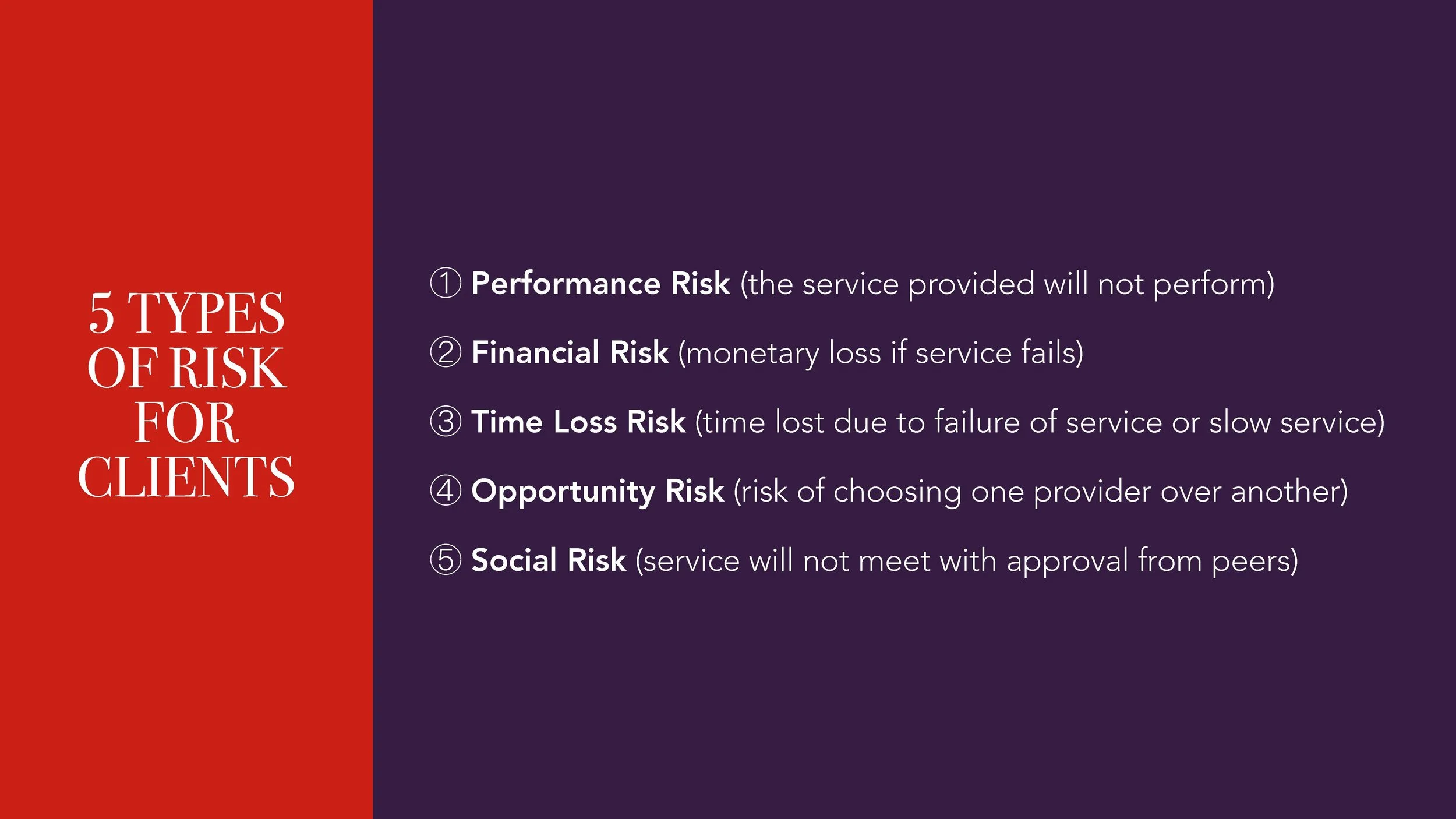 5 TYPES OF RISK FOR CLIENTS

① Performance Risk (the service provided will not perform)

② Financial Risk (monetary loss if service fails)

③ Time Loss Risk (time lost due to failure of service or slow service)

④ Opportunity Risk (risk of choosing one provider over another)

⑤ Social Risk (service will not meet with approval from peers)